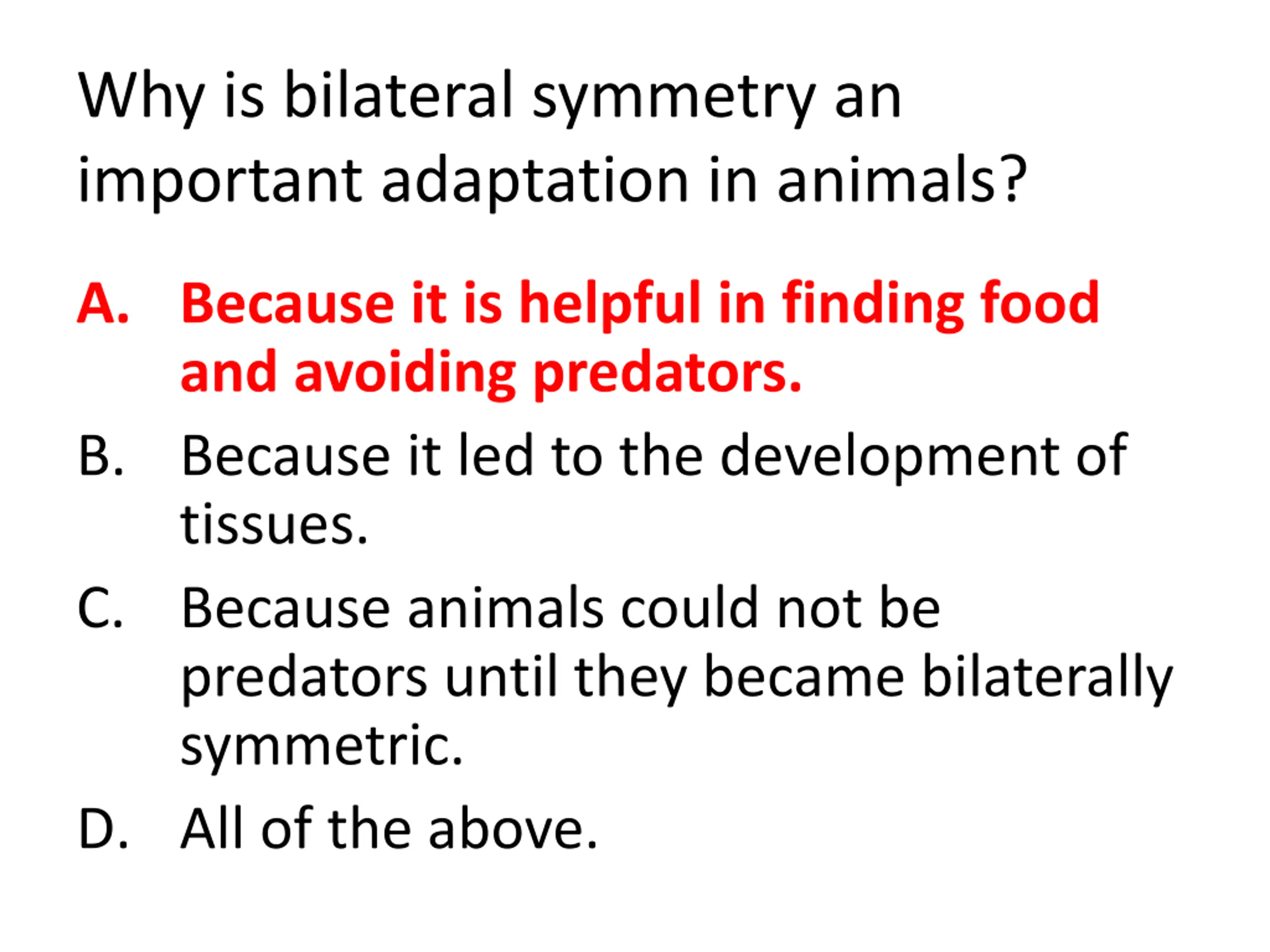 Why is bilateral symmetry an important adaptation in animals?

A. Because it is helpful in finding food and avoiding predators.

B. Because it led to the development of tissues.

C. Because animals could not be predators until they became bilaterally symmetric.

D. All of the above.